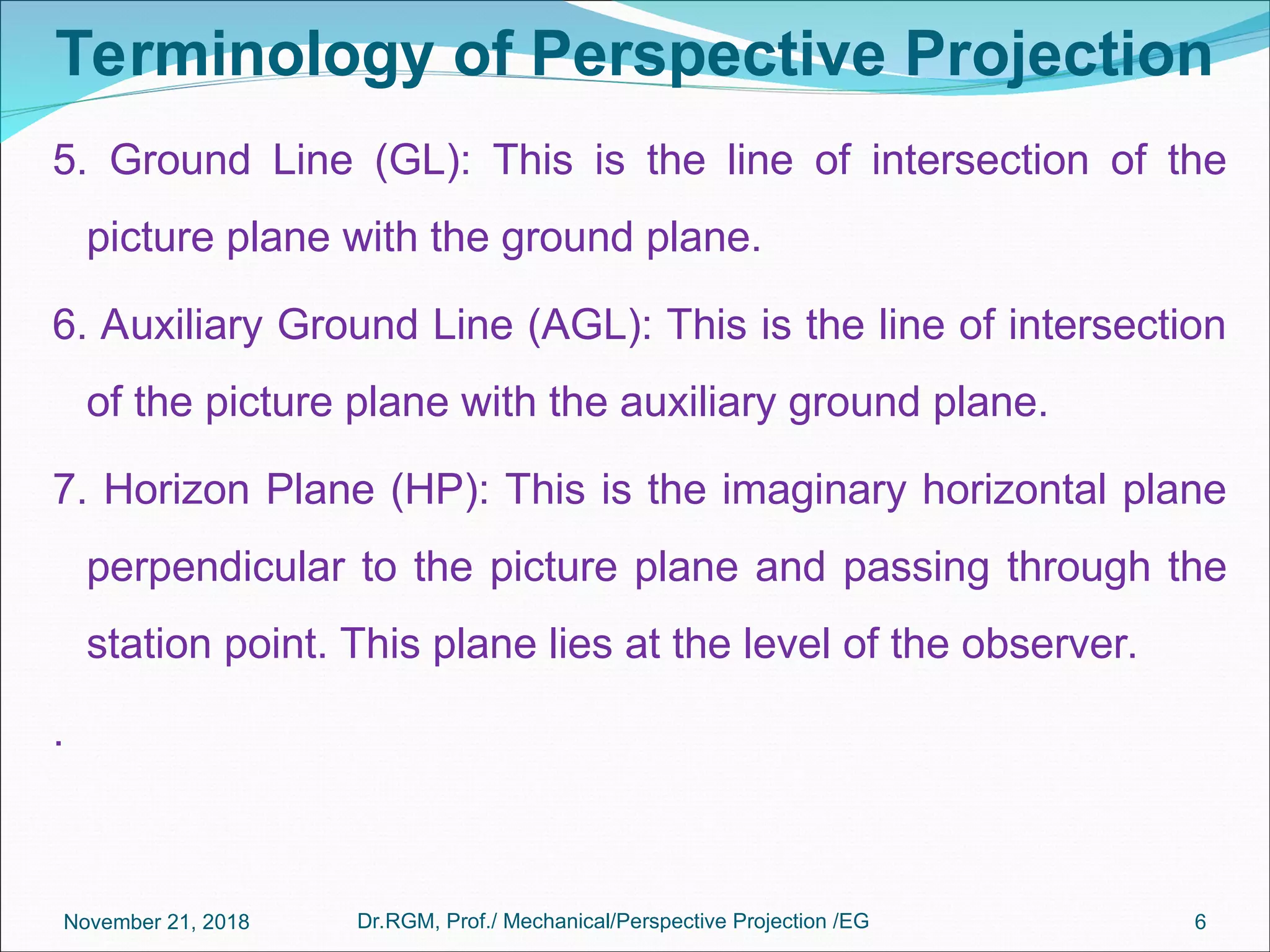 Terminology of Perspective Projection

5. Ground Line (GL): This is the line of intersection of the picture plane with the ground plane.

6. Auxiliary Ground Line (AGL): This is the line of intersection of the picture plane with the auxiliary ground plane.

7. Horizon Plane (HP): This is the imaginary horizontal plane perpendicular to the picture plane and passing through the station point. This plane lies at the level of the observer.

.

November 21, 2018

Dr.RGM, Prof./ Mechanical/Perspective Projection /EG

6